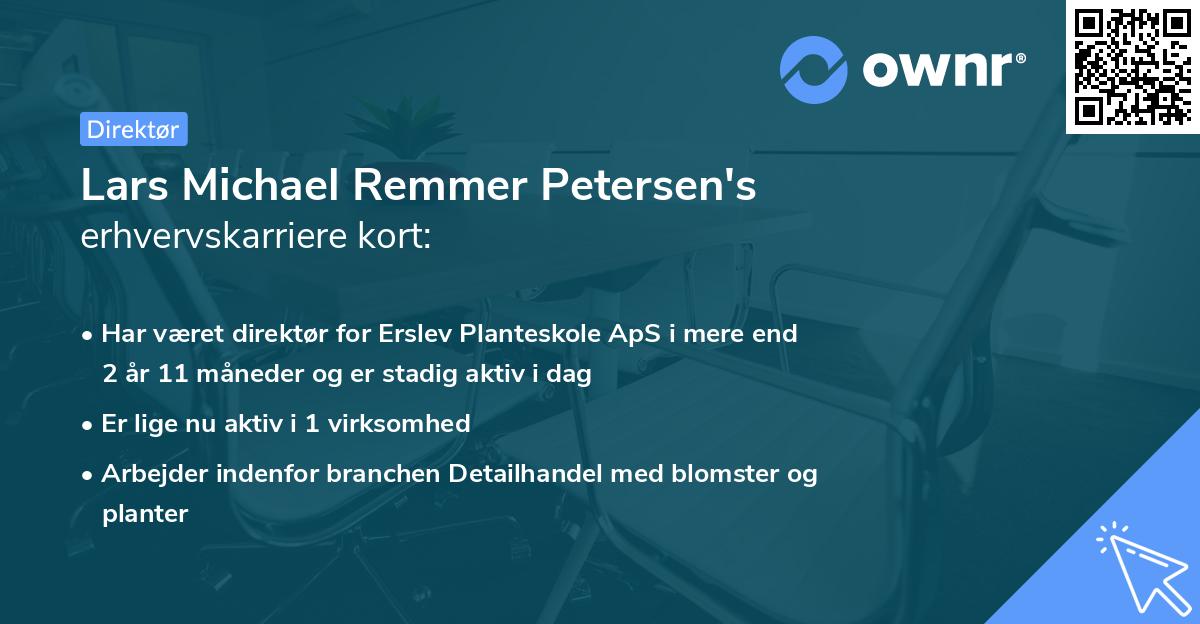 ownr®

Direktør

Lars Michael Remmer Petersen's erhvervskarriere kort:

• Har været direktør for Erslev Planteskole ApS i mere end 2 år 11 måneder og er stadig aktiv i dag

• Er lige nu aktiv i 1 virksomhed

• Arbejder indenfor branchen Detailhandel med blomster og planter